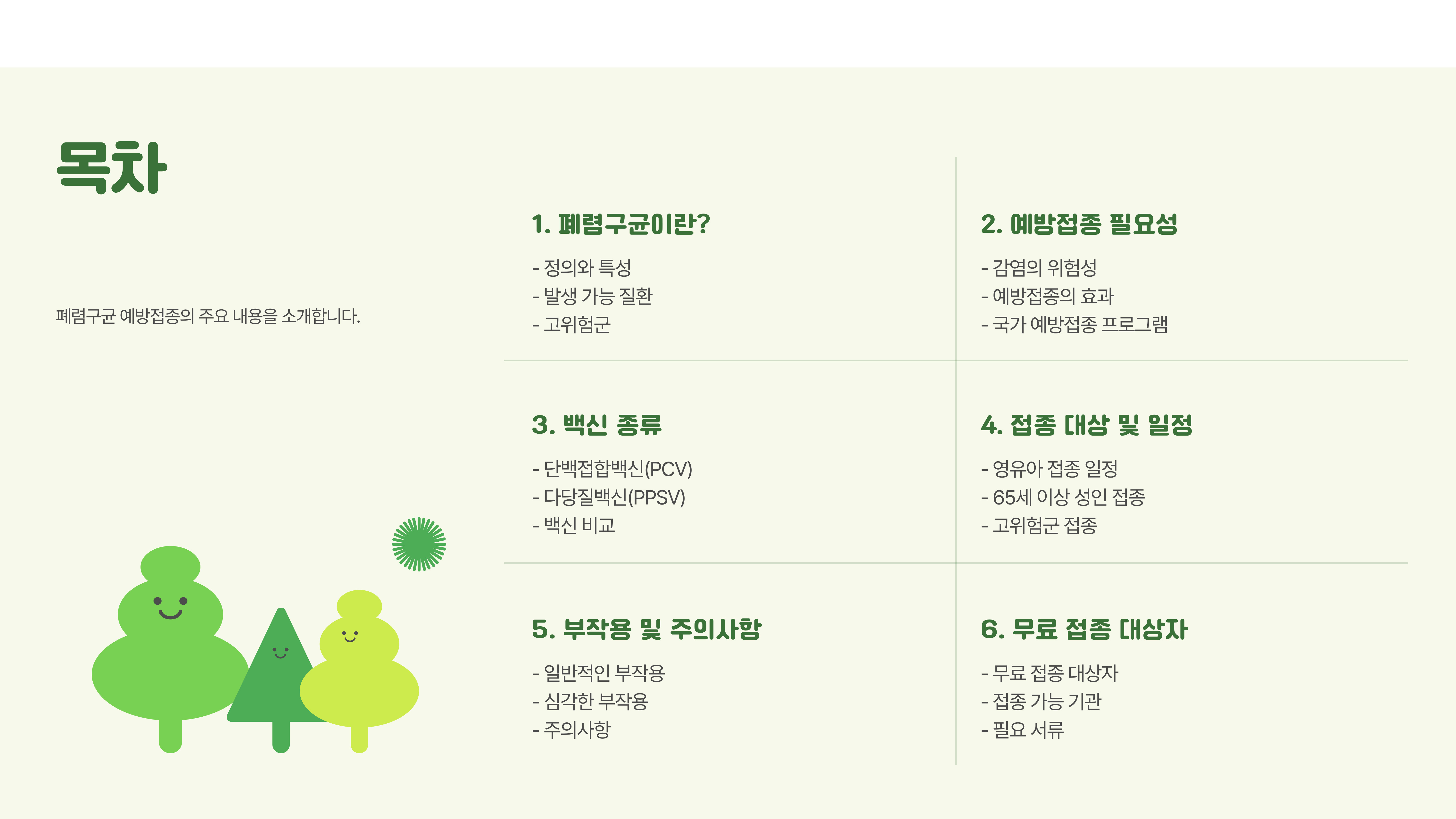 목차

폐렴구균 예방접종의 주요 내용을 소개합니다.

1. 폐렴구균이란?

- 정의와 특성
- 발생 가능 질환
- 고위험군

2. 예방접종 필요성

- 감염의 위험성
- 예방접종의 효과
- 국가 예방접종 프로그램

3. 백신 종류

- 단백접합백신(PCV)
- 다당질백신(PPSV)
- 백신 비교

4. 접종 대상 및 일정

- 영유아 접종 일정
- 65세 이상 성인 접종
- 고위험군 접종

5. 부작용 및 주의사항

- 일반적인 부작용
- 심각한 부작용
- 주의사항

6. 무료 접종 대상자

- 무료 접종 대상자
- 접종 가능 기관
- 필요 서류